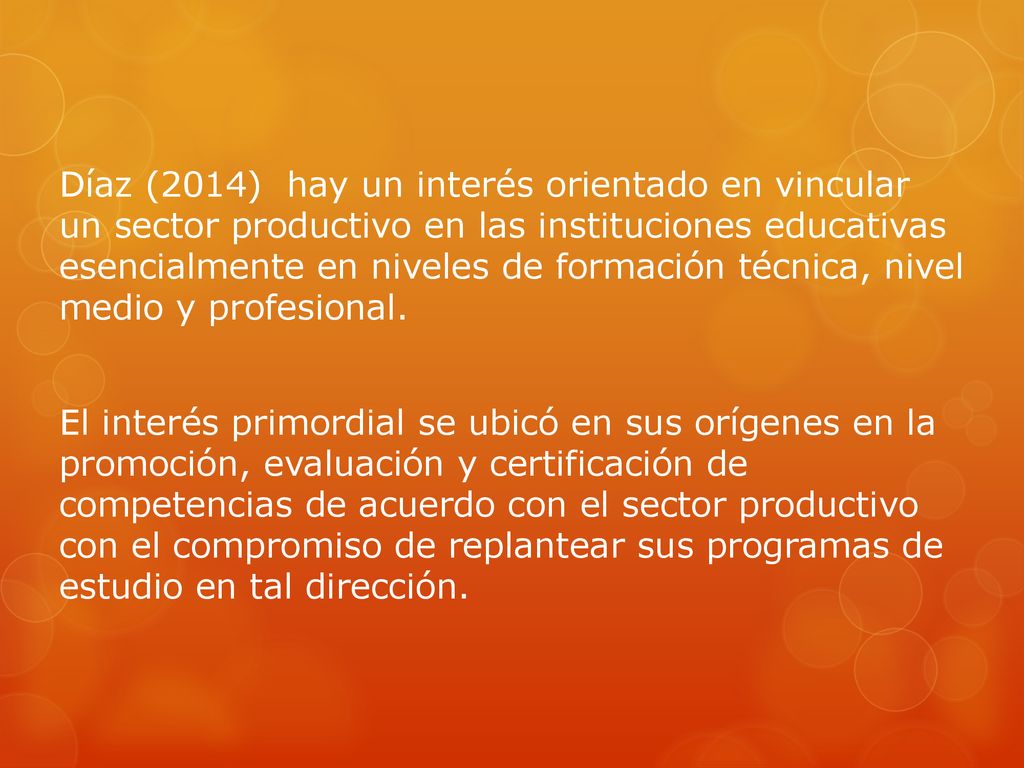 Díaz (2014) hay un interés orientado en vincular un sector productivo en las instituciones educativas esencialmente en niveles de formación técnica, nivel medio y profesional.

El interés primordial se ubicó en sus orígenes en la promoción, evaluación y certificación de competencias de acuerdo con el sector productivo con el compromiso de replantear sus programas de estudio en tal dirección.